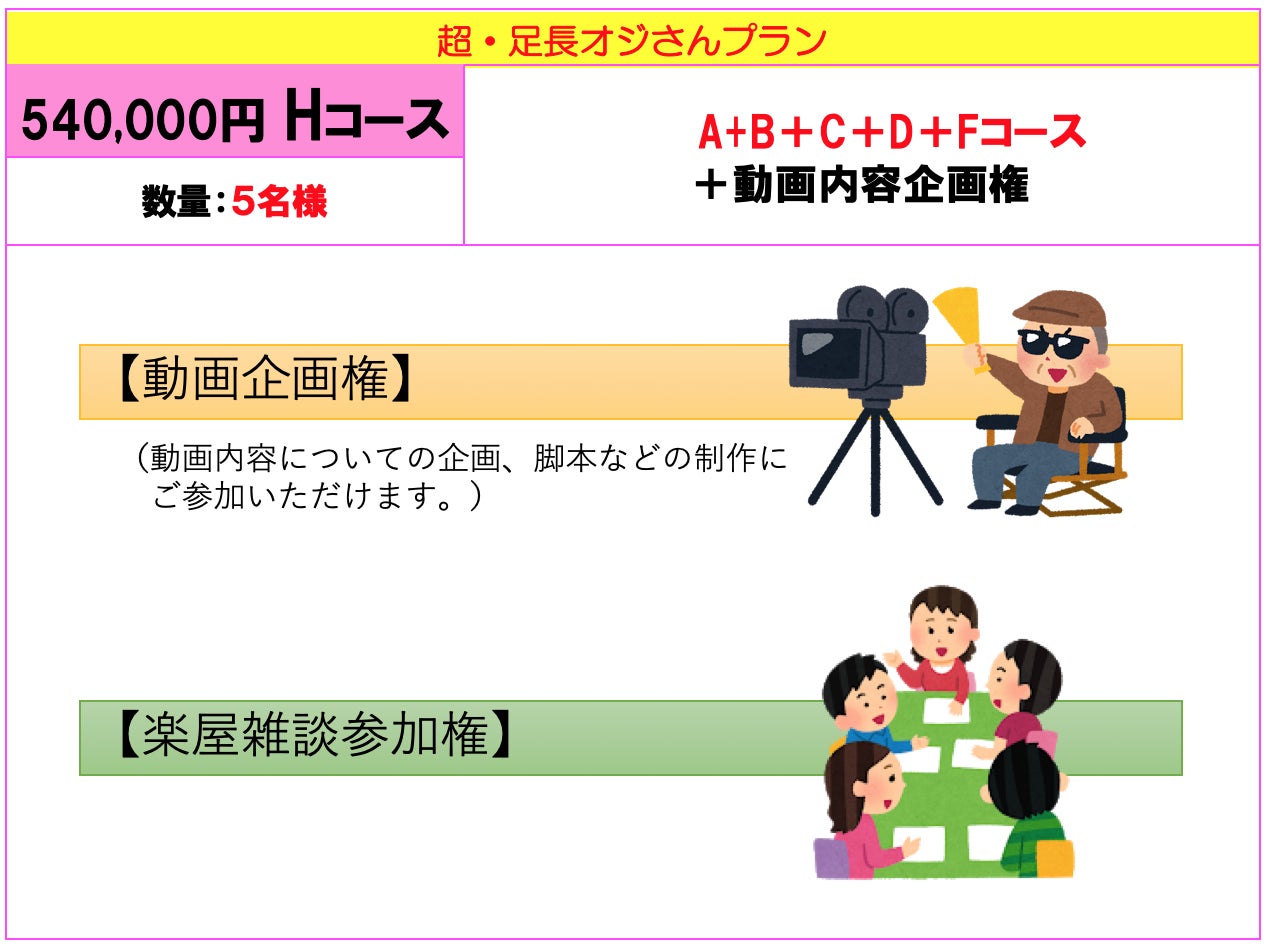 超・足長オジさんプラン

540,000円 Hコース

数量：5名様

A+B＋C＋D＋Fコース
＋動画内容企画権

【動画企画権】

（動画内容についての企画、脚本などの制作にご参加いただけます。）

【楽屋雑談参加権】